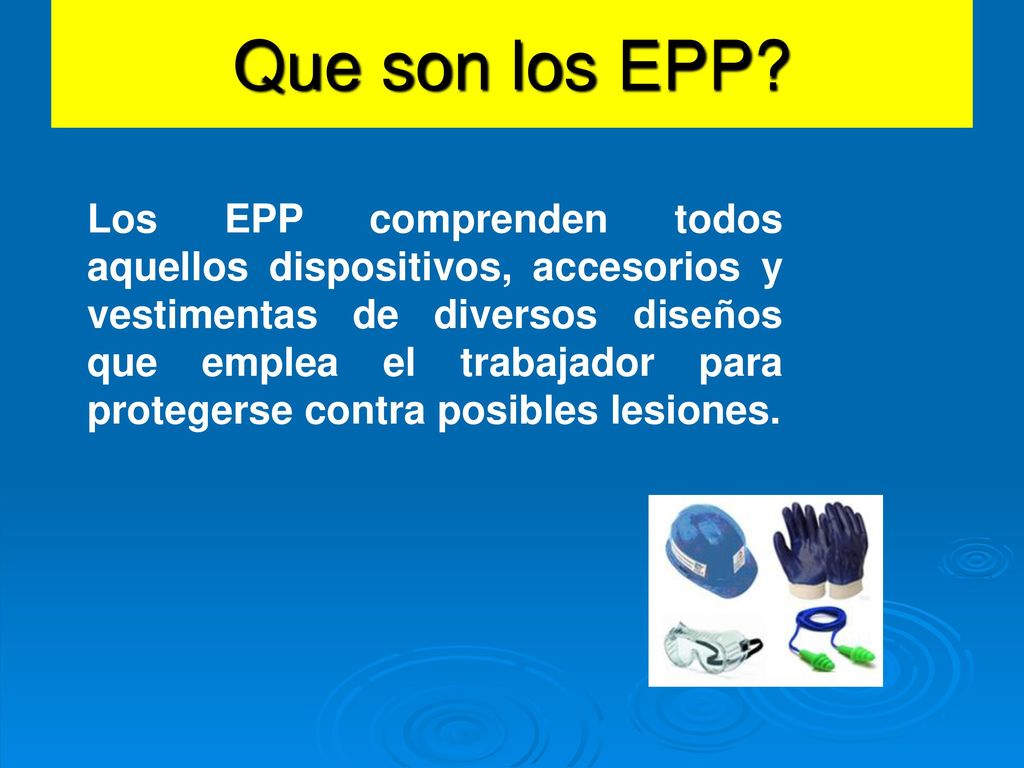 Que son los EPP?

Los EPP comprenden todos aquellos dispositivos, accesorios y vestimentas de diversos diseños que emplea el trabajador para protegerse contra posibles lesiones.